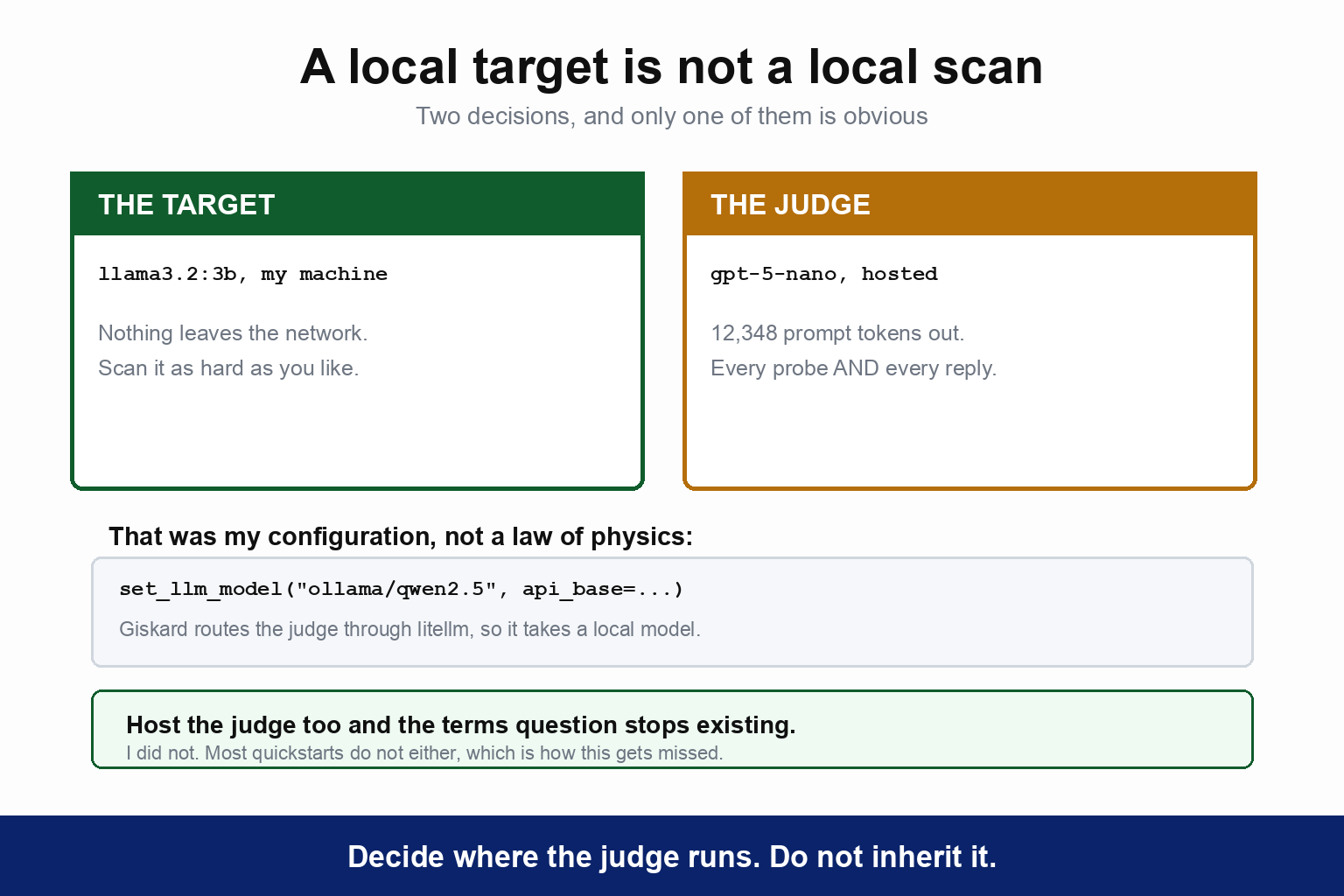 A local target is not a local scan

Two decisions, and only one of them is obvious

THE TARGET

llama3.2:3b, my machine

Nothing leaves the network.
Scan it as hard as you like.

THE JUDGE

gpt-5-nano, hosted

12,348 prompt tokens out.
Every probe AND every reply.

That was my configuration, not a law of physics:

set_llm_model("ollama/qwen2.5", api_base=...)

Giskard routes the judge through litellm, so it takes a local model.

Host the judge too and the terms question stops existing.
I did not. Most quickstarts do not either, which is how this gets missed.

Decide where the judge runs. Do not inherit it.